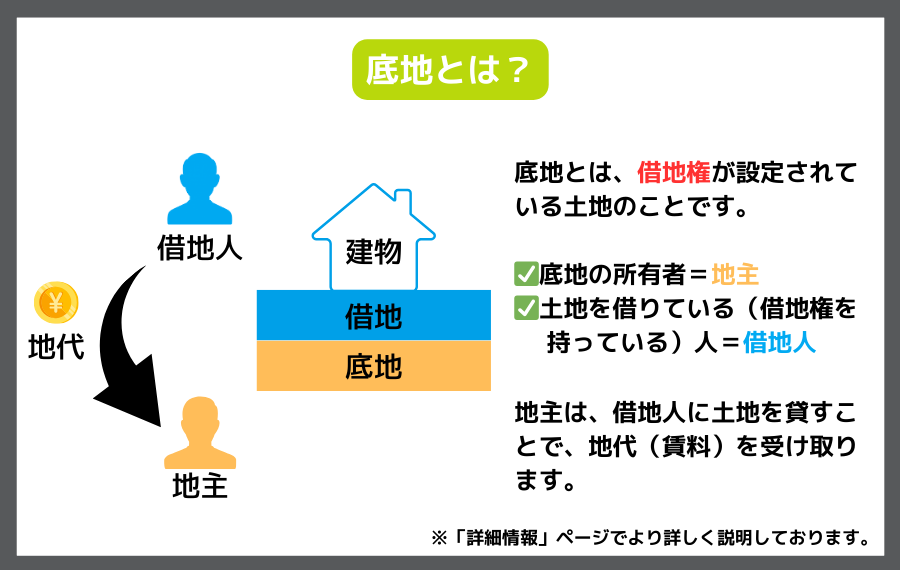 底地とは？

借地人

¥

地代

地主

建物

借地

底地

底地とは、借地権が設定されている土地のことです。

✅底地の所有者＝地主
✅土地を借りている（借地権を持っている）人＝借地人

地主は、借地人に土地を貸すことで、地代（賃料）を受け取ります。

※「詳細情報」ページでより詳しく説明しております。